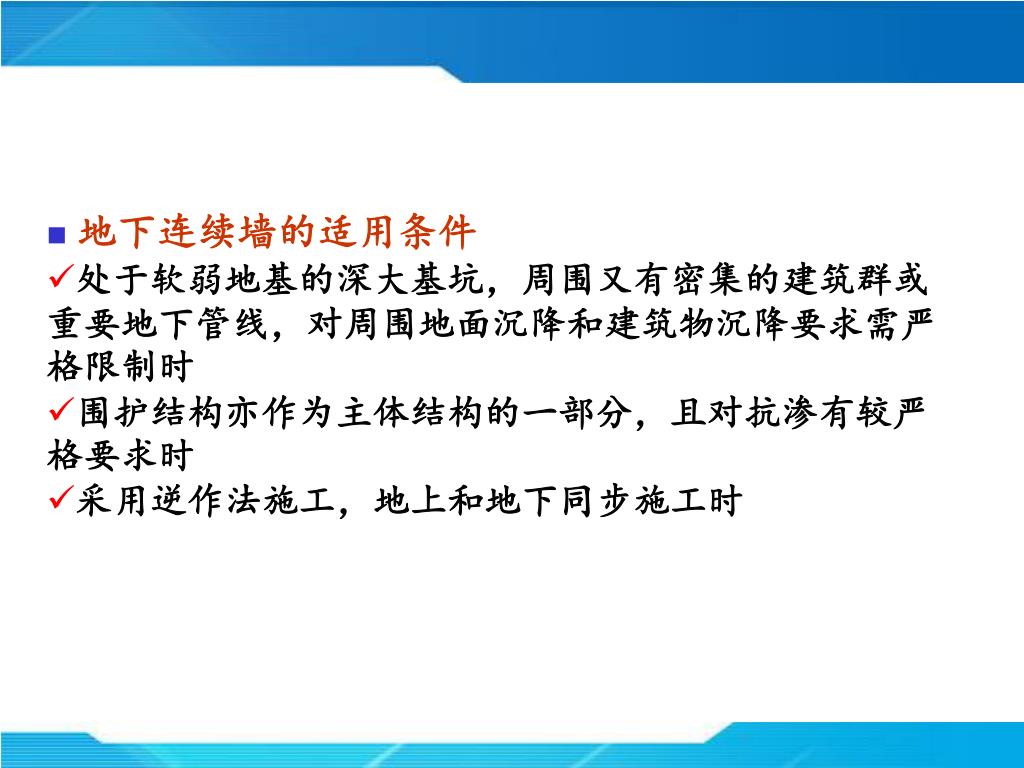 ■ 地下连续墙的适用条件

✓处于软弱地基的深大基坑，周围又有密集的建筑群或重要地下管线，对周围地面沉降和建筑物沉降要求需严格限制时

✓围护结构亦作为主体结构的一部分，且对抗渗有较严格要求时

✓采用逆作法施工，地上和地下同步施工时